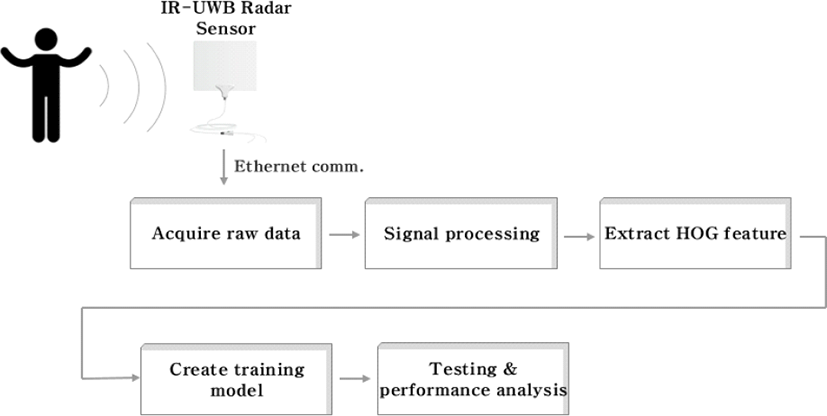 IR-UWB Radar Sensor

Ethernet comm.

Acquire raw data

Signal processing

Extract HOG feature

Create training model

Testing & performance analysis